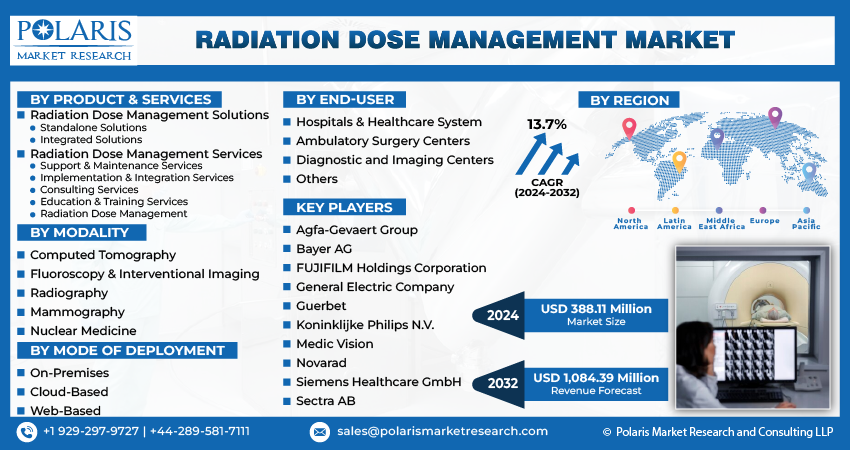 POLARIS
MARKET RESEARCH

RADIATION DOSE MANAGEMENT MARKET

BY PRODUCT & SERVICES
Radiation Dose Management Solutions
Standalone Solutions
Integrated Solutions
Radiation Dose Management Services
Support & Maintenance Services
Implementation & Integration Services
Consulting Services
Education & Training Services
Radiation Dose Management

BY MODALITY
Computed Tomography
Fluoroscopy & Interventional Imaging
Radiography
Mammography
Nuclear Medicine

BY MODE OF DEPLOYMENT
On-Premises
Cloud-Based
Web-Based

BY END-USER
Hospitals & Healthcare System
Ambulatory Surgery Centers
Diagnostic and Imaging Centers
Others

KEY PLAYERS
Agfa-Gevaert Group
Bayer AG
FUJIFILM Holdings Corporation
General Electric Company
Guerbet
Koninklijke Philips N.V.
Medic Vision
Novarad
Siemens Healthcare GmbH
Sectra AB

13.7%
CAGR
(2024-2032)

BY REGION
North America
Latin America
Middle East Africa
Europe
Asia Pacific

2024
USD 388.11 Million
Market Size

2032
USD 1,084.39 Million
Revenue Forecast

+1 929-297-9727 | +44-289-581-7111
sales@polarismarketresearch.com
© Polaris Market Research and Consulting LLP